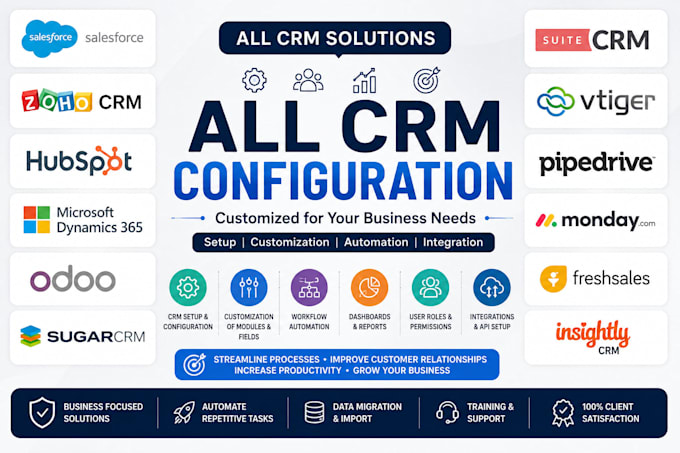 salesforce salesforce

ZOHO CRM

HubSpot

Microsoft Dynamics 365

odoo

SUGARCRM

ALL CRM SOLUTIONS

ALL CRM CONFIGURATION

Customized for Your Business Needs

Setup | Customization | Automation | Integration

CRM SETUP & CONFIGURATION

CUSTOMIZATION OF MODULES & FIELDS

WORKFLOW AUTOMATION

DASHBOARDS & REPORTS

USER ROLES & PERMISSIONS

INTEGRATIONS & API SETUP

STREAMLINE PROCESSES • IMPROVE CUSTOMER RELATIONSHIPS
INCREASE PRODUCTIVITY • GROW YOUR BUSINESS

SUITE CRM

vtiger

pipedrive

monday.com

freshsales

insightly CRM

BUSINESS FOCUSED SOLUTIONS

AUTOMATE REPETITIVE TASKS

DATA MIGRATION & IMPORT

TRAINING & SUPPORT

100% CLIENT SATISFACTION